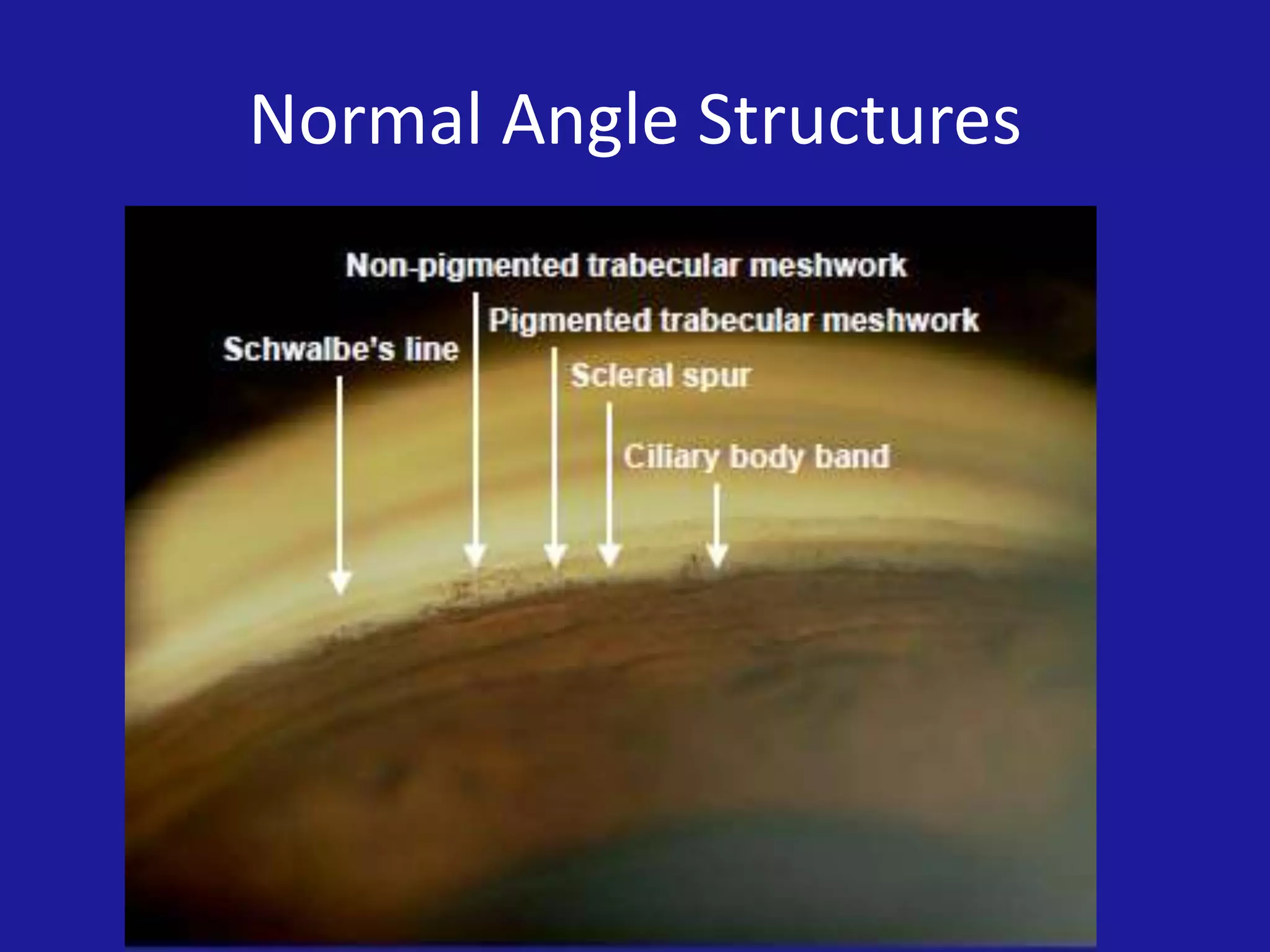 Normal Angle Structures

Non-pigmented trabecular meshwork

Pigmented trabecular meshwork

Schwalbe's line

Scleral spur

Ciliary body band